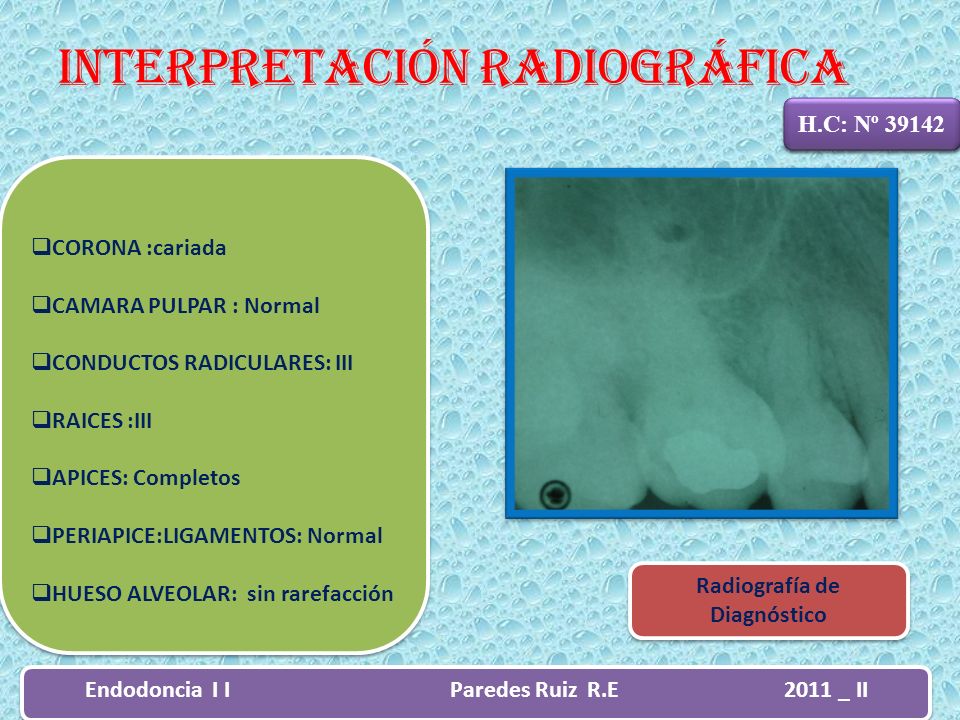 INTERPRETACIÓN RADIOGRÁFICA

H.C: Nº 39142

❑CORONA :cariada

❑CAMARA PULPAR : Normal

❑CONDUCTOS RADICULARES: III

❑RAICES :III

❑APICES: Completos

❑PERIAPICE:LIGAMENTOS: Normal

❑HUESO ALVEOLAR: sin rarefacción

Radiografía de Diagnóstico

Endodoncia I I    Paredes Ruiz R.E    2011 _ II